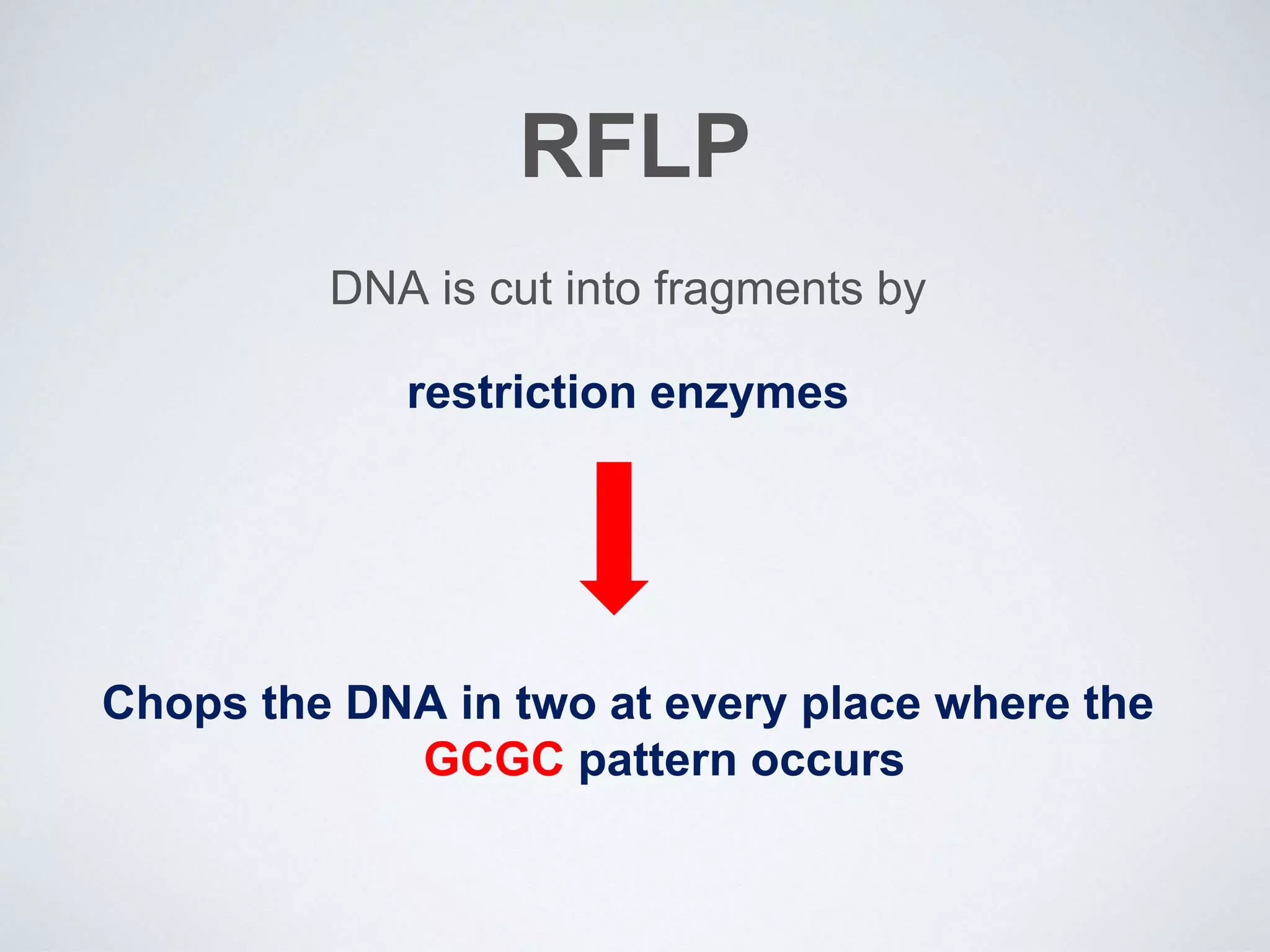 RFLP

DNA is cut into fragments by

restriction enzymes

Chops the DNA in two at every place where the GCGC pattern occurs